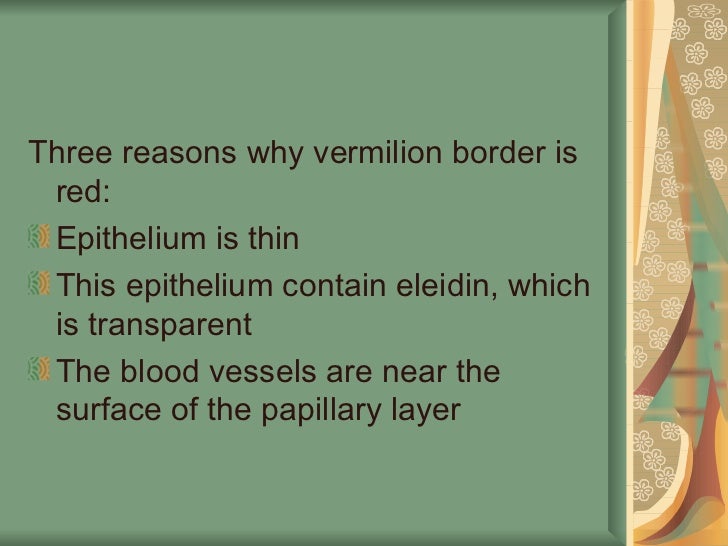 Three reasons why vermilion border is red:

Epithelium is thin

This epithelium contain eleidin, which is transparent

The blood vessels are near the surface of the papillary layer